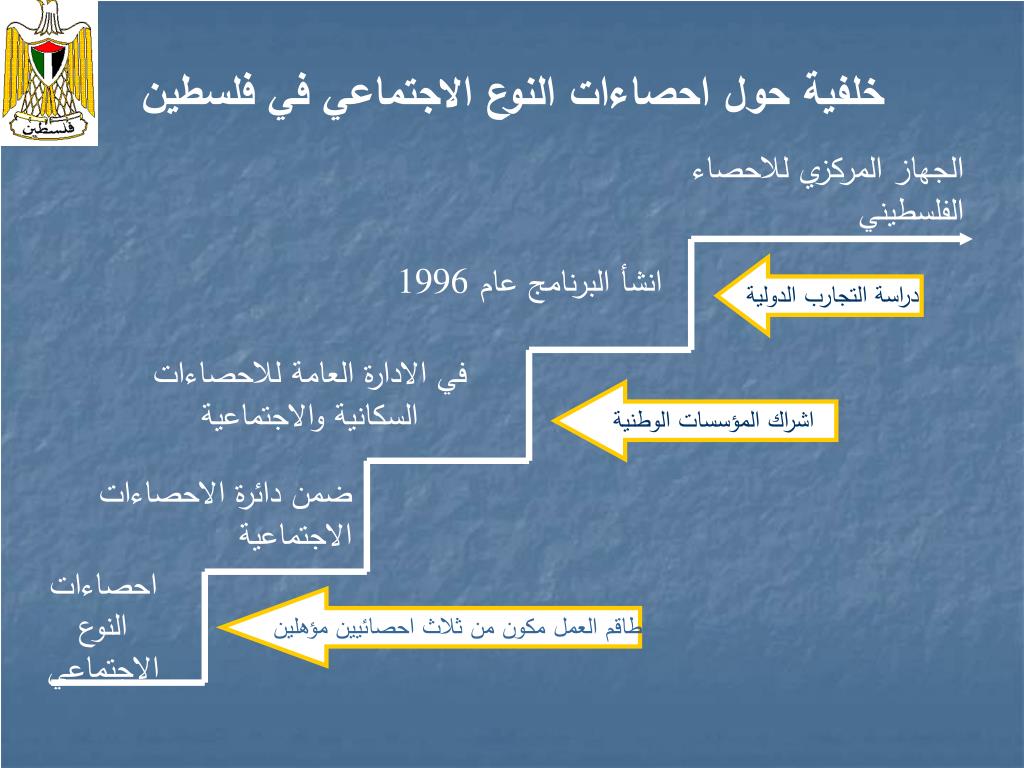 فلسطين

خلفية حول احصاءات النوع الاجتماعي في فلسطين

الجهاز المركزي للاحصاء الفلسطيني

انشأ البرنامج عام 1996

دراسة التجارب الدولية

في الادارة العامة للاحصاءات السكانية والاجتماعية

اشراك المؤسسات الوطنية

ضمن دائرة الاحصاءات الاجتماعية

احصاءات النوع الاجتماعي

طاقم العمل مكون من ثلاث احصائيين مؤهلين